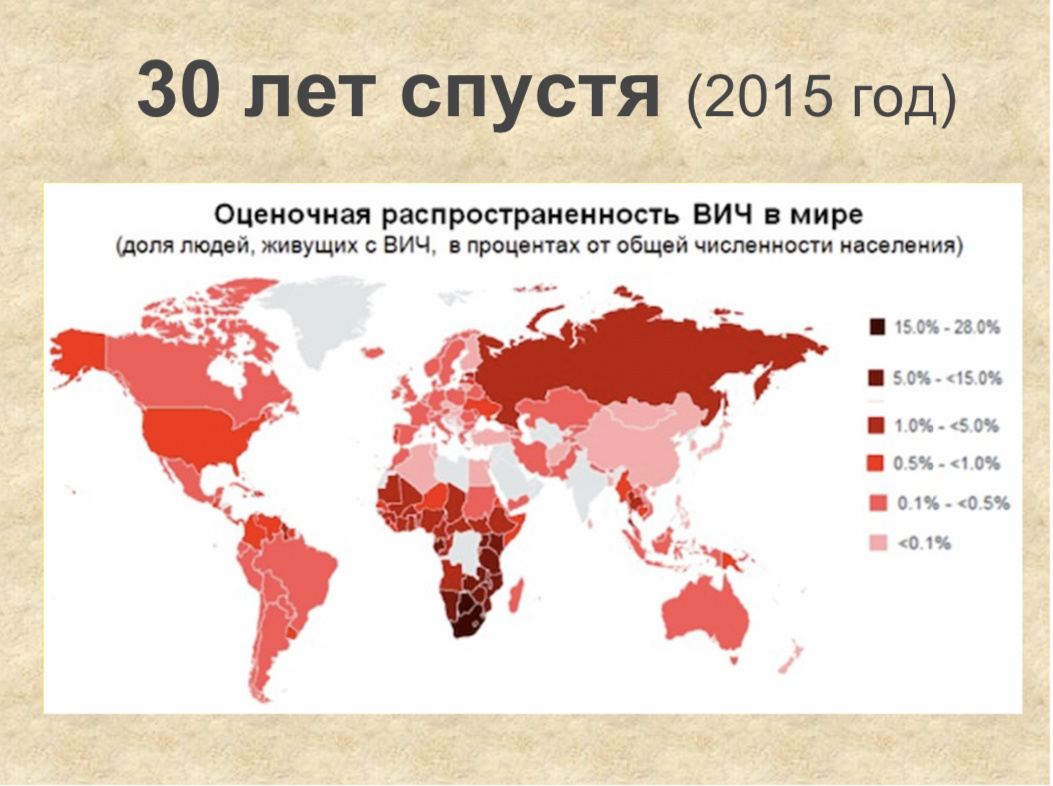 30 лет спустя (2015 год)

Оценочная распространенность ВИЧ в мире
(доля людей, живущих с ВИЧ, в процентах от общей численности населения)

15.0% - 28.0%
5.0% - <15.0%
1.0% - <5.0%
0.5% - <1.0%
0.1% - <0.5%
<0.1%